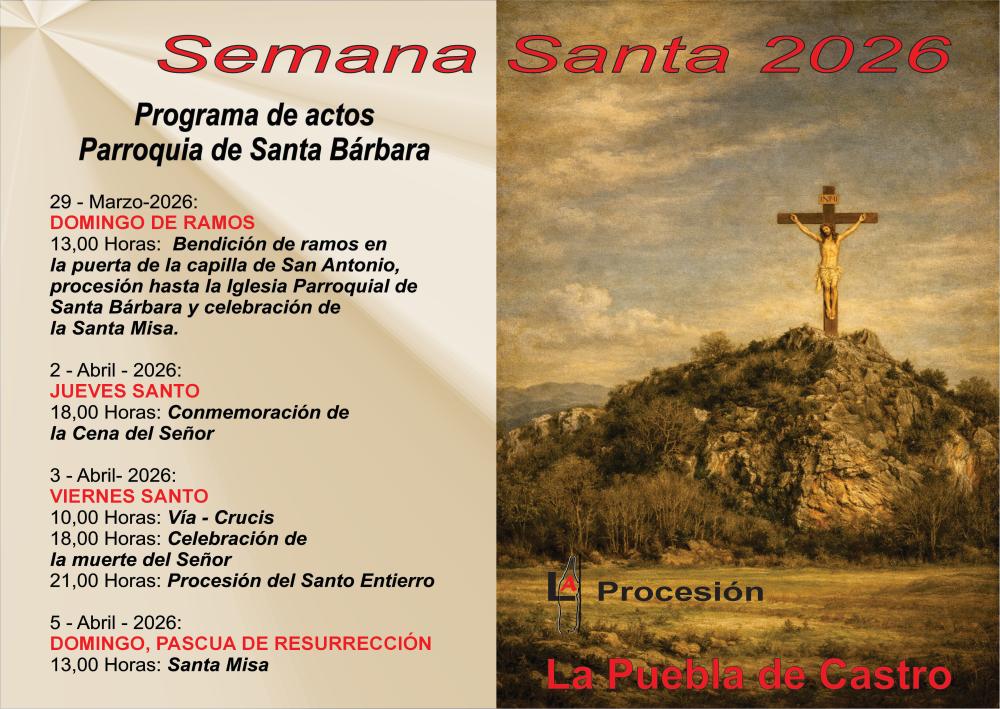 Semana Santa 2026

Programa de actos
Parroquia de Santa Bárbara

29 - Marzo-2026:
DOMINGO DE RAMOS
13,00 Horas: Bendición de ramos en la puerta de la capilla de San Antonio, procesión hasta la Iglesia Parroquial de Santa Bárbara y celebración de la Santa Misa.

2 - Abril - 2026:
JUEVES SANTO
18,00 Horas: Conmemoración de la Cena del Señor

3 - Abril- 2026:
VIERNES SANTO
10,00 Horas: Vía - Crucis
18,00 Horas: Celebración de la muerte del Señor
21,00 Horas: Procesión del Santo Entierro

5 - Abril - 2026:
DOMINGO, PASCUA DE RESURRECCIÓN
13,00 Horas: Santa Misa

INRI

LA Procesión

La Puebla de Castro